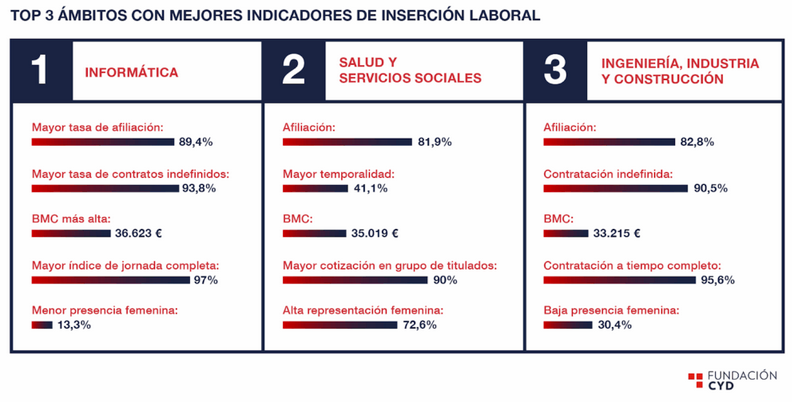 TOP 3 ÁMBITOS CON MEJORES INDICADORES DE INSERCIÓN LABORAL

1 INFORMÁTICA

Mayor tasa de afiliación: 89,4%

Mayor tasa de contratos indefinidos: 93,8%

BMC más alta: 36.623 €

Mayor índice de jornada completa: 97%

Menor presencia femenina: 13,3%

2 SALUD Y SERVICIOS SOCIALES

Afiliación: 81,9%

Mayor temporalidad: 41,1%

BMC: 35.019 €

Mayor cotización en grupo de titulados: 90%

Alta representación femenina: 72,6%

3 INGENIERÍA, INDUSTRIA Y CONSTRUCCIÓN

Afiliación: 82,8%

Contratación indefinida: 90,5%

BMC: 33.215 €

Contratación a tiempo completo: 95,6%

Baja presencia femenina: 30,4%

FUNDACIÓN CYD